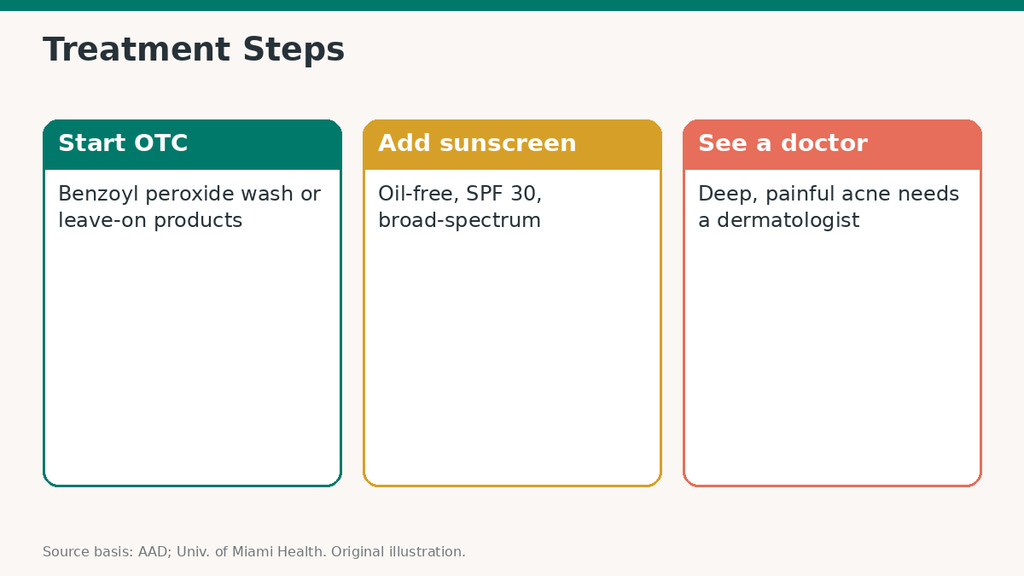 Treatment Steps

Start OTC

Benzoyl peroxide wash or leave-on products

Add sunscreen

Oil-free, SPF 30, broad-spectrum

See a doctor

Deep, painful acne needs a dermatologist

Source basis: AAD; Univ. of Miami Health. Original illustration.